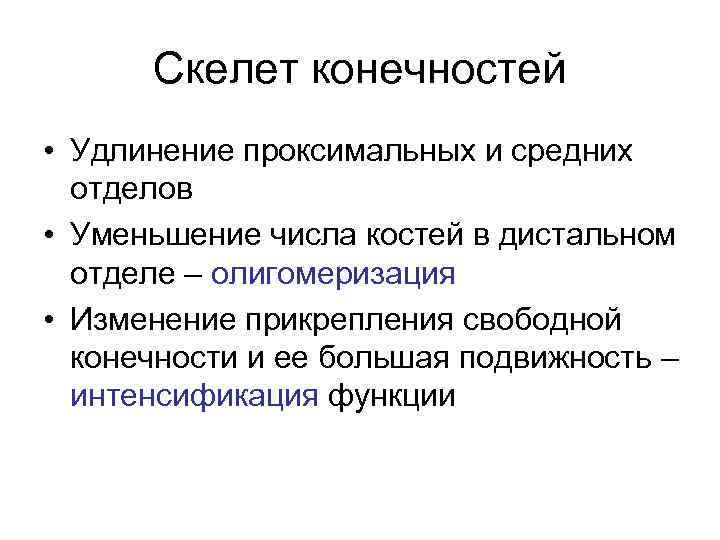 Скелет конечностей

• Удлинение проксимальных и средних отделов
• Уменьшение числа костей в дистальном отделе – олигомеризация
• Изменение прикрепления свободной конечности и ее большая подвижность – интенсификация функции